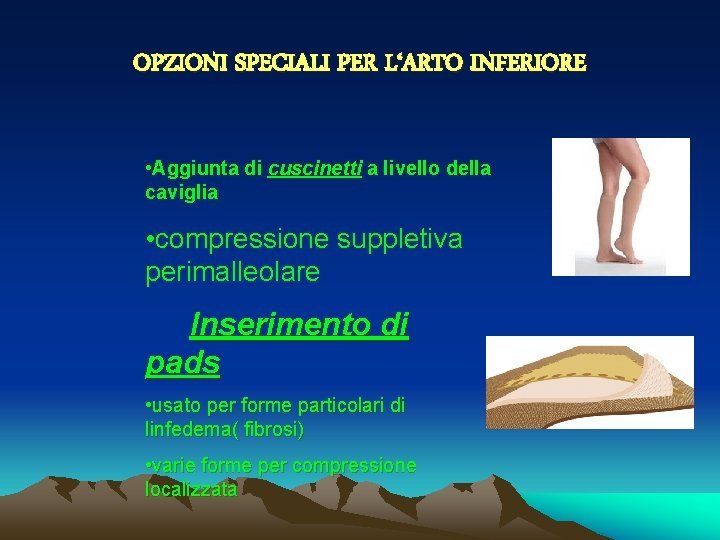 OPZIONI SPECIALI PER L'ARTO INFERIORE

•Aggiunta di cuscinetti a livello della caviglia

•compressione suppletiva perimalleolare

Inserimento di pads

•usato per forme particolari di linfedema( fibrosi)

•varie forme per compressione localizzata